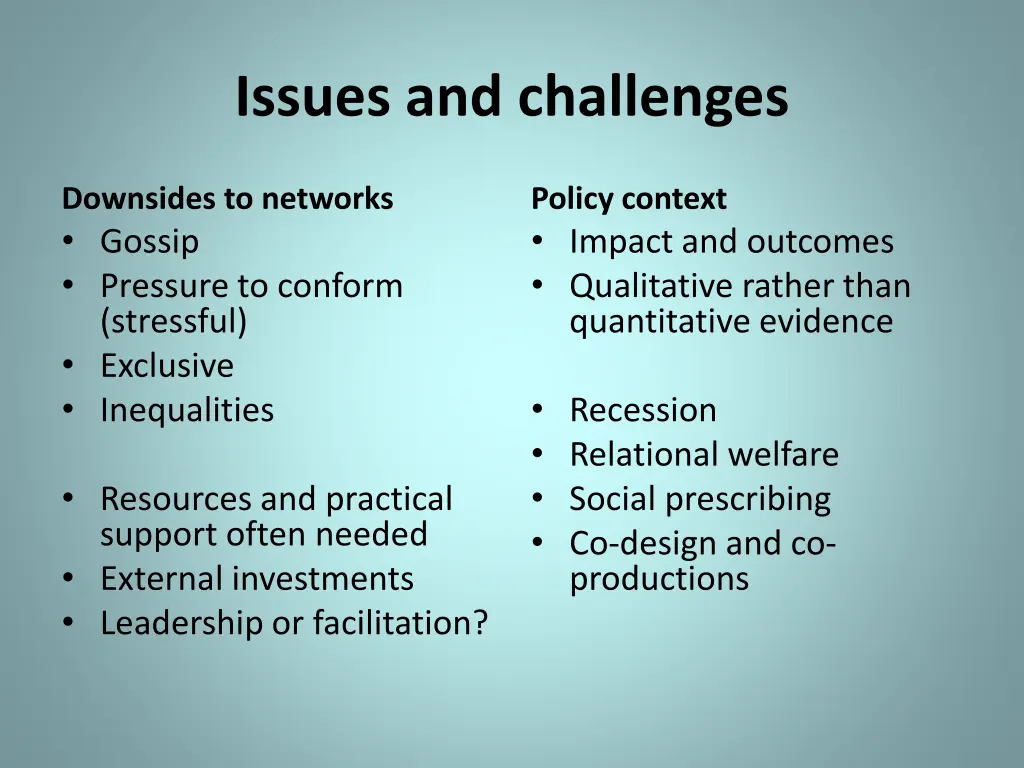 Issues and challenges

Downsides to networks
• Gossip
• Pressure to conform (stressful)
• Exclusive
• Inequalities

• Resources and practical support often needed
• External investments
• Leadership or facilitation?

Policy context
• Impact and outcomes
• Qualitative rather than quantitative evidence

• Recession
• Relational welfare
• Social prescribing
• Co-design and co-productions